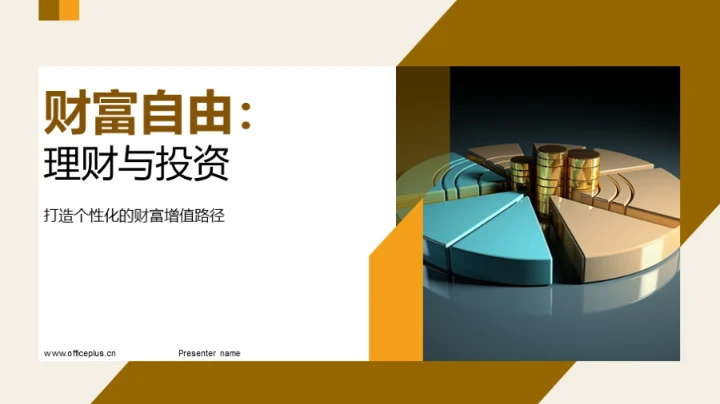 财富自由：
理财与投资

打造个性化的财富增值路径

www.officeplus.cn

Presenter name